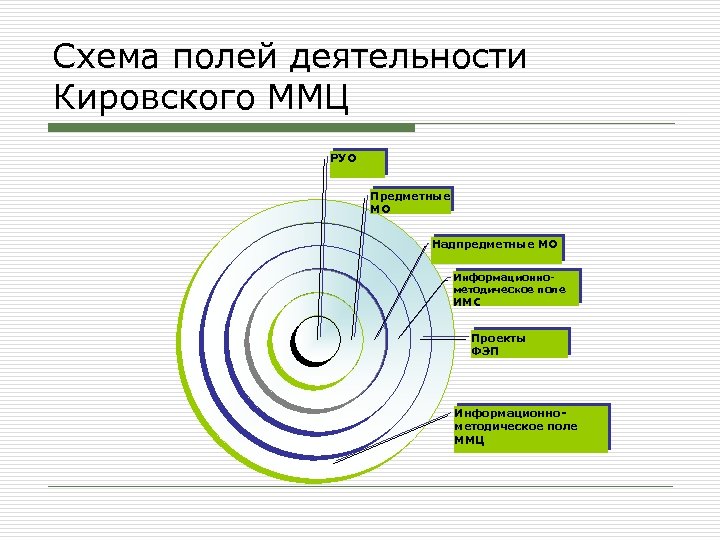 Схема полей деятельности Кировского ММЦ

РУО

Предметные МО

Надпредметные МО

Информационно-методическое поле ИМС

Проекты ФЭП

Информационно-методическое поле ММЦ